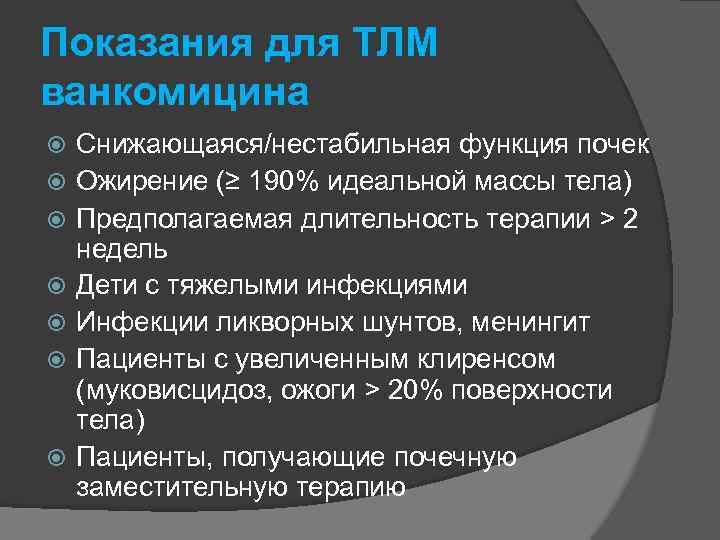 Показания для ТЛМ ванкомицина

Снижающаяся/нестабильная функция почек

Ожирение (≥ 190% идеальной массы тела)

Предполагаемая длительность терапии > 2 недель

Дети с тяжелыми инфекциями

Инфекции ликворных шунтов, менингит

Пациенты с увеличенным клиренсом (муковисцидоз, ожоги > 20% поверхности тела)

Пациенты, получающие почечную заместительную терапию